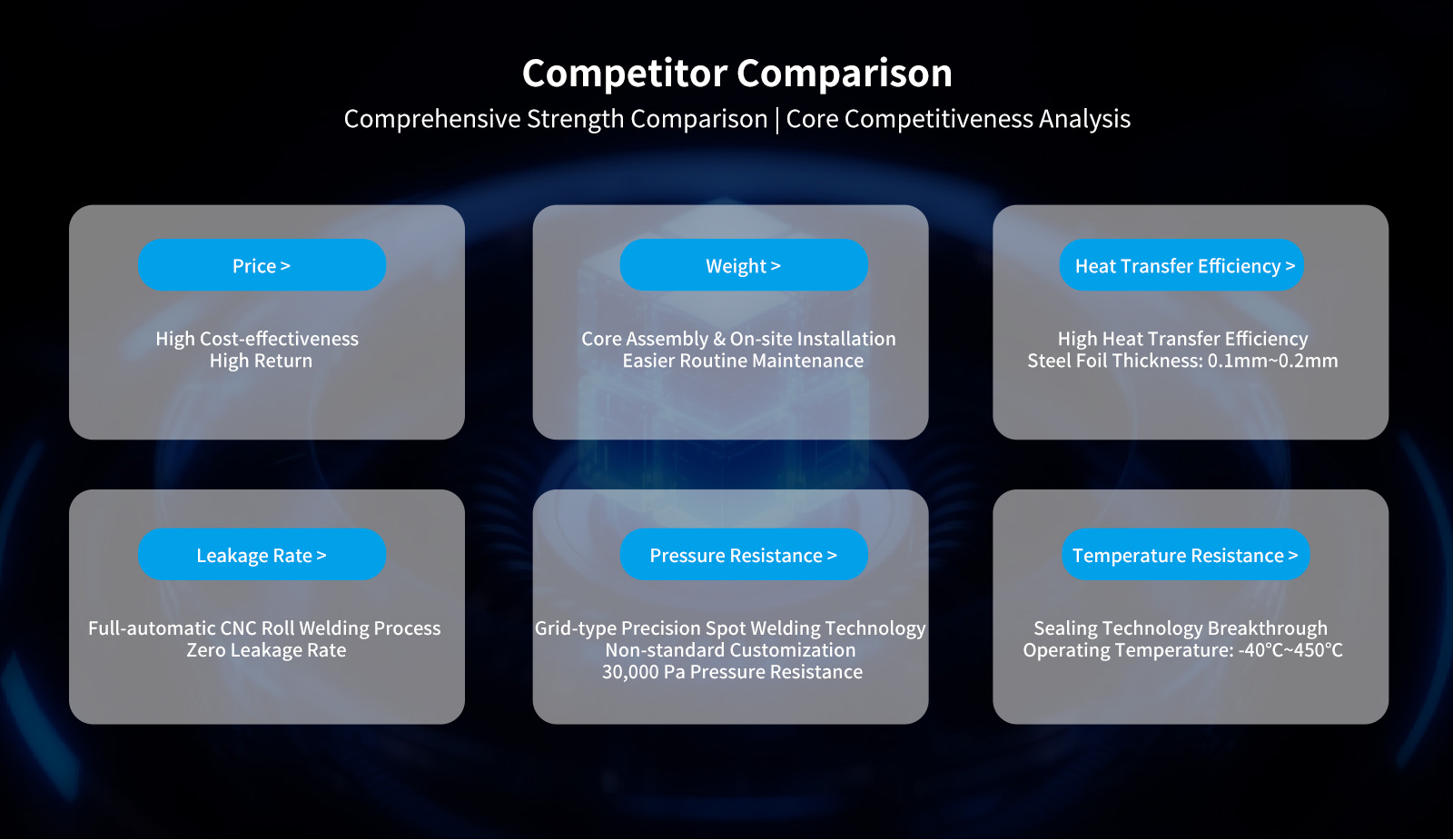 Competitor Comparison
Comprehensive Strength Comparison | Core Competitiveness Analysis

Price >
High Cost-effectiveness
High Return

Weight >
Core Assembly & On-site Installation
Easier Routine Maintenance

Heat Transfer Efficiency >
High Heat Transfer Efficiency
Steel Foil Thickness: 0.1mm~0.2mm

Leakage Rate >
Full-automatic CNC Roll Welding Process
Zero Leakage Rate

Pressure Resistance >
Grid-type Precision Spot Welding Technology
Non-standard Customization
30,000 Pa Pressure Resistance

Temperature Resistance >
Sealing Technology Breakthrough
Operating Temperature: -40°C~450°C